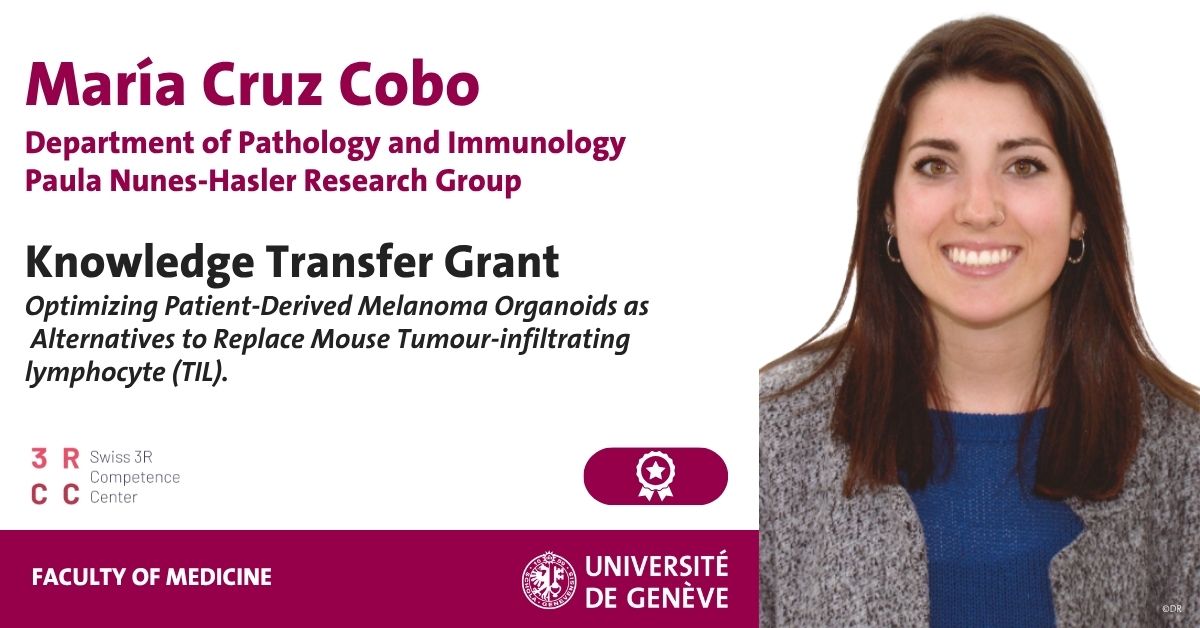 María Cruz Cobo

Department of Pathology and Immunology
Paula Nunes-Hasler Research Group

Knowledge Transfer Grant

Optimizing Patient-Derived Melanoma Organoids as Alternatives to Replace Mouse Tumour-infiltrating lymphocyte (TIL).

3 R
C C
Swiss 3R Competence Center

FACULTY OF MEDICINE

UNIVERSITÉ DE GENÈVE

©DR